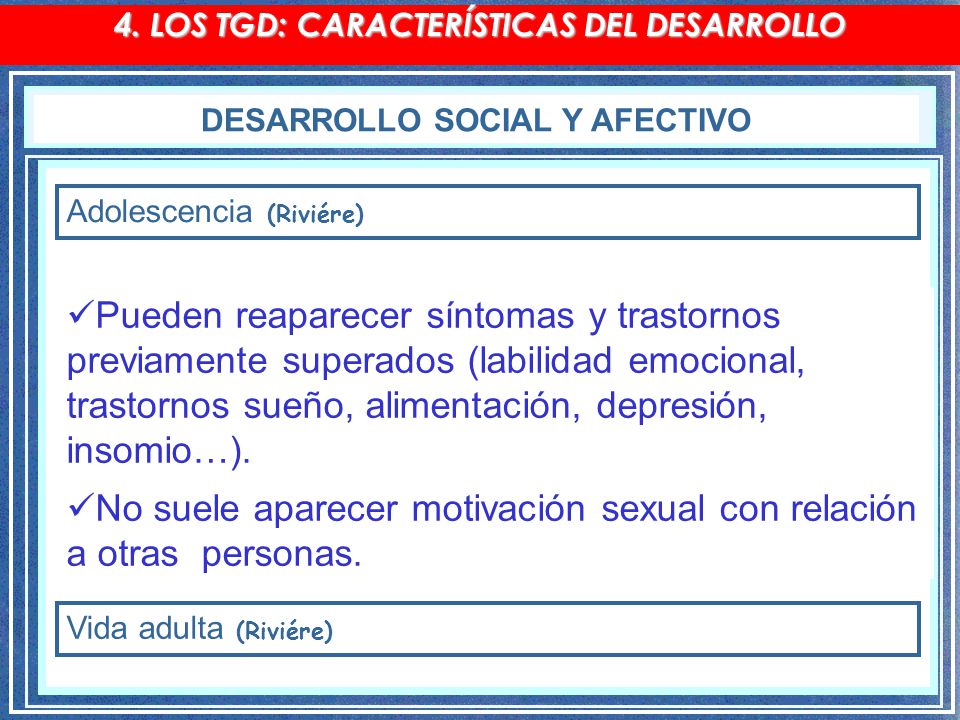 4. LOS TGD: CARACTERÍSTICAS DEL DESARROLLO

DESARROLLO SOCIAL Y AFECTIVO

Adolescencia (Riviére)

✓Pueden reaparecer síntomas y trastornos previamente superados (labilidad emocional, trastornos sueño, alimentación, depresión, insomio…).

✓No suele aparecer motivación sexual con relación a otras personas.

Vida adulta (Riviére)